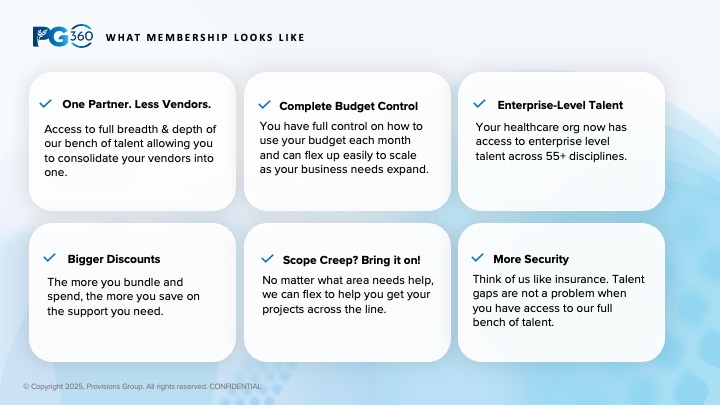 PG360 WHAT MEMBERSHIP LOOKS LIKE

One Partner. Less Vendors.

Access to full breadth & depth of our bench of talent allowing you to consolidate your vendors into one.

Complete Budget Control

You have full control on how to use your budget each month and can flex up easily to scale as your business needs expand.

Enterprise-Level Talent

Your healthcare org now has access to enterprise level talent across 55+ disciplines.

Bigger Discounts

The more you bundle and spend, the more you save on the support you need.

Scope Creep? Bring it on!

No matter what area needs help, we can flex to help you get your projects across the line.

More Security

Think of us like insurance. Talent gaps are not a problem when you have access to our full bench of talent.

© Copyright 2025, Provisions Group. All rights reserved. CONFIDENTIAL